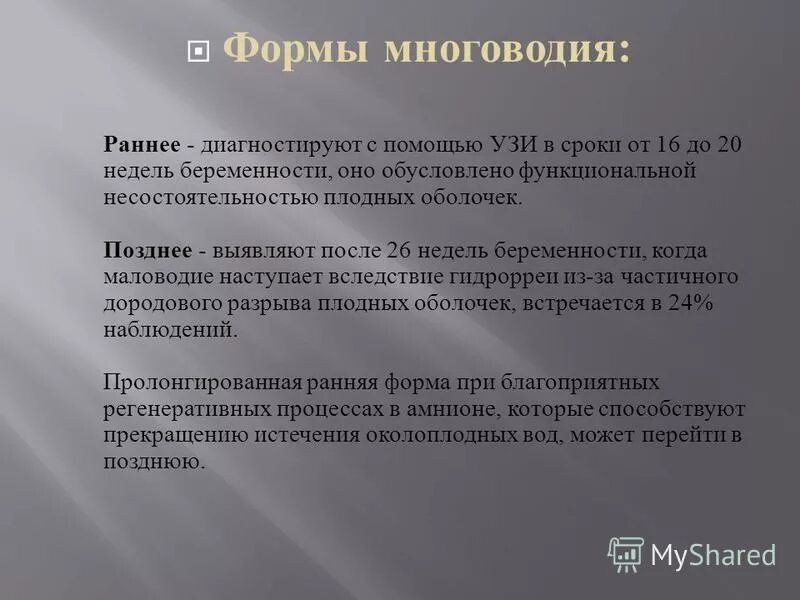 Формы многоводия:

Раннее - диагностируют с помощью УЗИ в сроки от 16 до 20 недель беременности, оно обусловлено функциональной несостоятельностью плодных оболочек.

Позднее - выявляют после 26 недель беременности, когда маловодие наступает вследствие гидрорреи из-за частичного дородового разрыва плодных оболочек, встречается в 24% наблюдений.

Пролонгированная ранняя форма при благоприятных регенеративных процессах в амнионе, которые способствуют прекращению истечения околоплодных вод, может перейти в позднюю.

MyShared